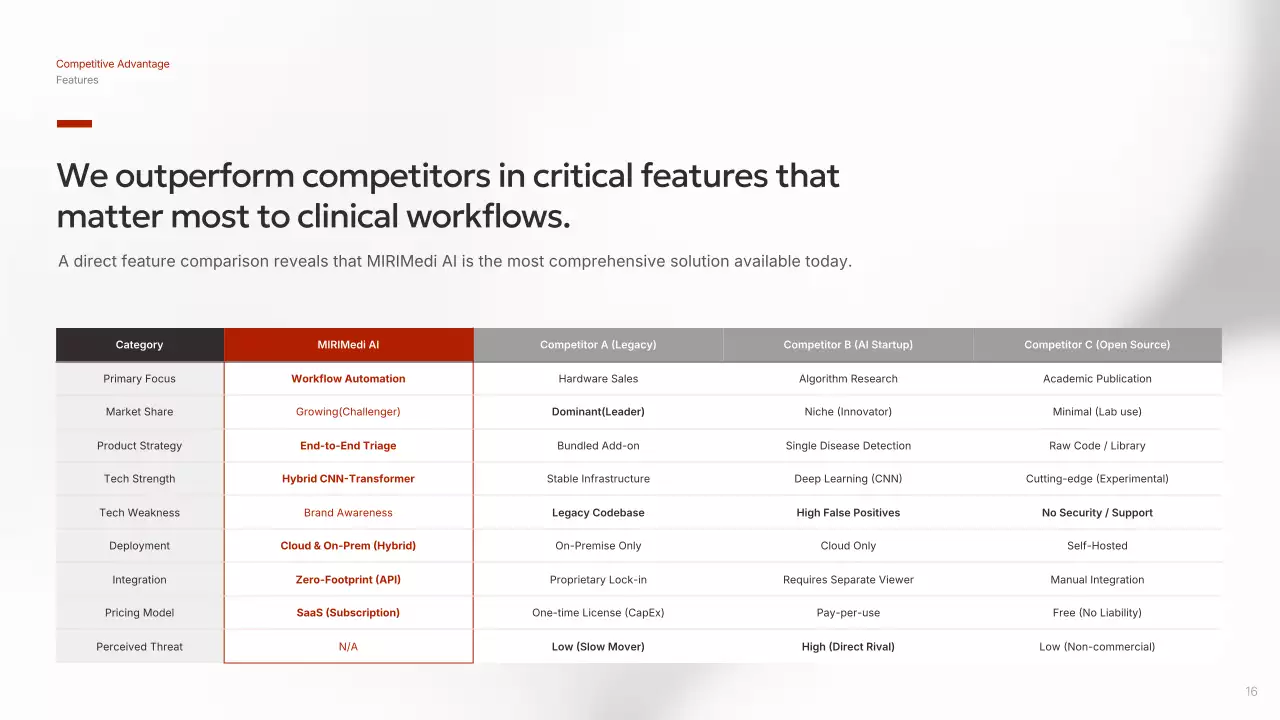 Competitive Advantage
Features

We outperform competitors in critical features that matter most to clinical workflows.

A direct feature comparison reveals that MIRIMedi AI is the most comprehensive solution available today.

| Category | MIRIMedi AI | Competitor A (Legacy) | Competitor B (AI Startup) | Competitor C (Open Source) |
|---|---|---|---|---|
| Primary Focus | Workflow Automation | Hardware Sales | Algorithm Research | Academic Publication |
| Market Share | Growing(Challenger) | Dominant(Leader) | Niche (Innovator) | Minimal (Lab use) |
| Product Strategy | End-to-End Triage | Bundled Add-on | Single Disease Detection | Raw Code / Library |
| Tech Strength | Hybrid CNN-Transformer | Stable Infrastructure | Deep Learning (CNN) | Cutting-edge (Experimental) |
| Tech Weakness | Brand Awareness | Legacy Codebase | High False Positives | No Security / Support |
| Deployment | Cloud & On-Prem (Hybrid) | On-Premise Only | Cloud Only | Self-Hosted |
| Integration | Zero-Footprint (API) | Proprietary Lock-in | Requires Separate Viewer | Manual Integration |
| Pricing Model | SaaS (Subscription) | One-time License (CapEx) | Pay-per-use | Free (No Liability) |
| Perceived Threat | N/A | Low (Slow Mover) | High (Direct Rival) | Low (Non-commercial) |

16